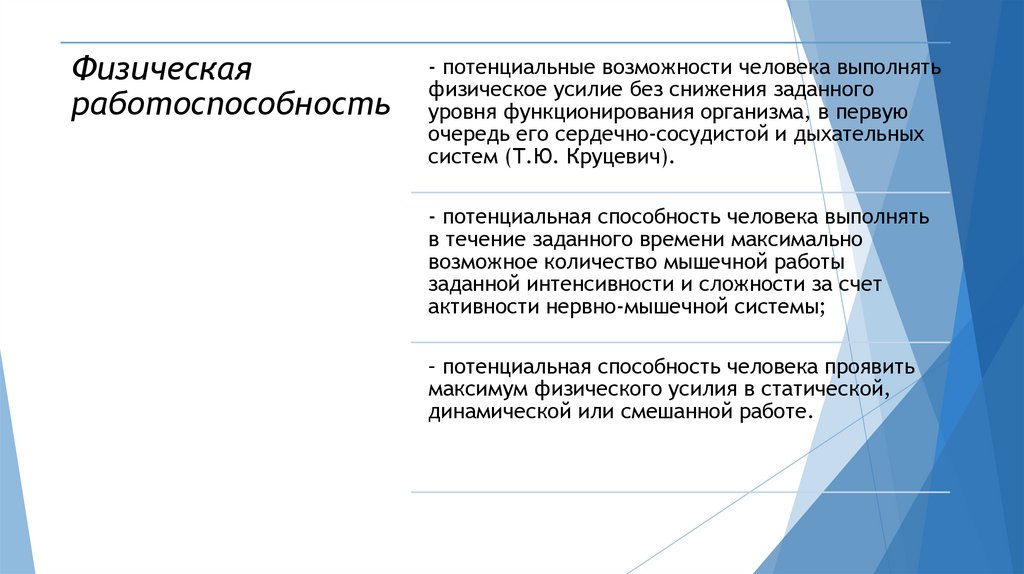 Физическая работоспособность

- потенциальные возможности человека выполнять физическое усилие без снижения заданного уровня функционирования организма, в первую очередь его сердечно-сосудистой и дыхательных систем (Т.Ю. Круцевич).

- потенциальная способность человека выполнять в течение заданного времени максимально возможное количество мышечной работы заданной интенсивности и сложности за счет активности нервно-мышечной системы;

- потенциальная способность человека проявить максимум физического усилия в статической, динамической или смешанной работе.